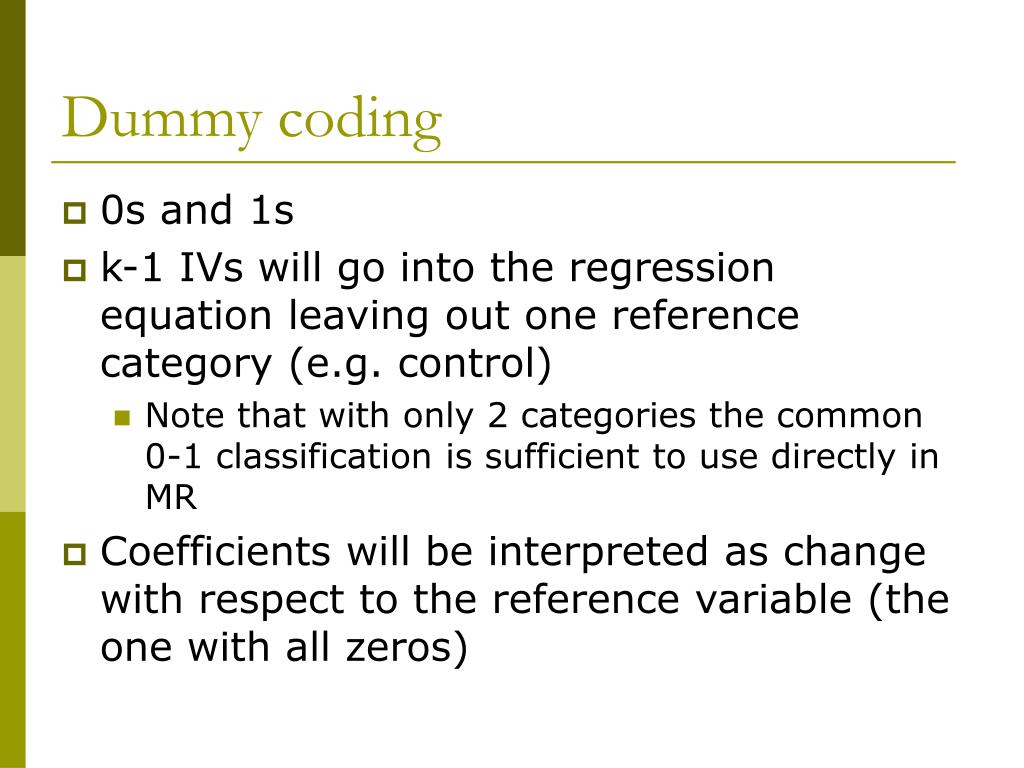 Dummy coding

0s and 1s

k-1 IVs will go into the regression equation leaving out one reference category (e.g. control)

Note that with only 2 categories the common 0-1 classification is sufficient to use directly in MR

Coefficients will be interpreted as change with respect to the reference variable (the one with all zeros)